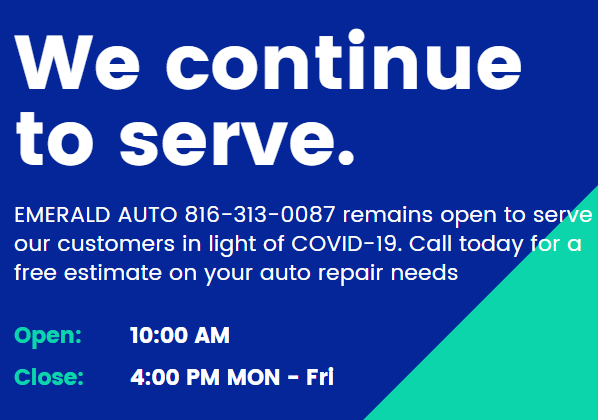 We continue to serve.

EMERALD AUTO 816-313-0087 remains open to serve our customers in light of COVID-19. Call today for a free estimate on your auto repair needs

Open: 10:00 AM

Close: 4:00 PM MON - Fri